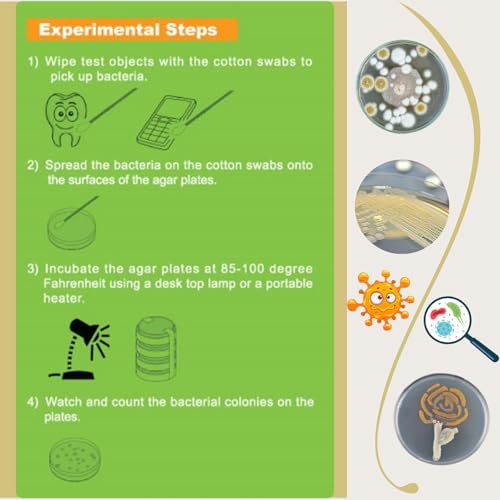 Experimental Steps

1) Wipe test objects with the cotton swabs to pick up bacteria.

2) Spread the bacteria on the cotton swabs onto the surfaces of the agar plates.

3) Incubate the agar plates at 85-100 degree Fahrenheit using a desk top lamp or a portable heater.

4) Watch and count the bacterial colonies on the plates.